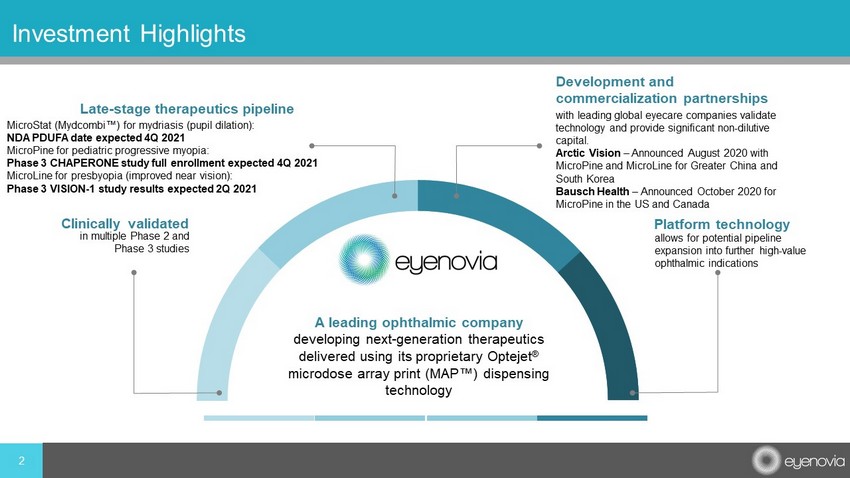 Investment Highlights

Late-stage therapeutics pipeline

MicroStat (Mydcombi™) for mydriasis (pupil dilation):
NDA PDUFA date expected 4Q 2021
MicroPine for pediatric progressive myopia:
Phase 3 CHAPERONE study full enrollment expected 4Q 2021
MicroLine for presbyopia (improved near vision):
Phase 3 VISION-1 study results expected 2Q 2021

Clinically validated
in multiple Phase 2 and Phase 3 studies

Development and commercialization partnerships
with leading global eyecare companies validate technology and provide significant non-dilutive capital.
Arctic Vision – Announced August 2020 with MicroPine and MicroLine for Greater China and South Korea
Bausch Health – Announced October 2020 for MicroPine in the US and Canada

Platform technology
allows for potential pipeline expansion into further high-value ophthalmic indications

eyenovia

A leading ophthalmic company
developing next-generation therapeutics delivered using its proprietary Optejet® microdose array print (MAP™) dispensing technology

2

eyenovia